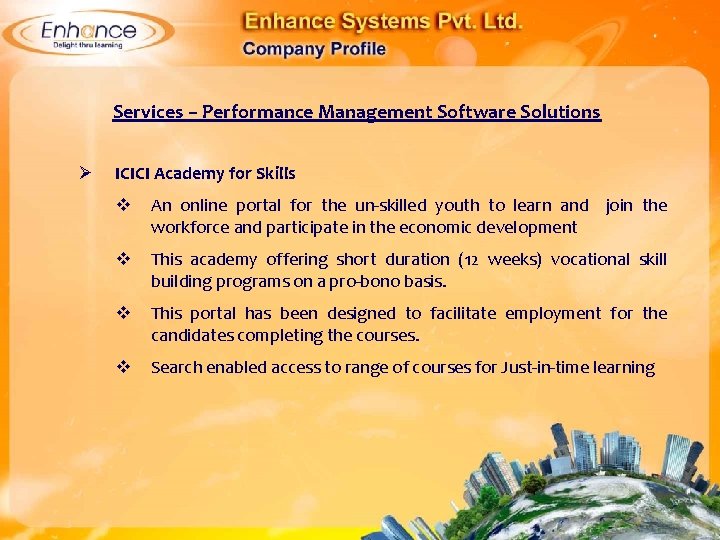 Enhance
Delight thru learning

Enhance Systems Pvt. Ltd.
Company Profile

Services – Performance Management Software Solutions

➢ ICICI Academy for Skills

❖ An online portal for the un-skilled youth to learn and join the workforce and participate in the economic development

❖ This academy offering short duration (12 weeks) vocational skill building programs on a pro-bono basis.

❖ This portal has been designed to facilitate employment for the candidates completing the courses.

❖ Search enabled access to range of courses for Just-in-time learning